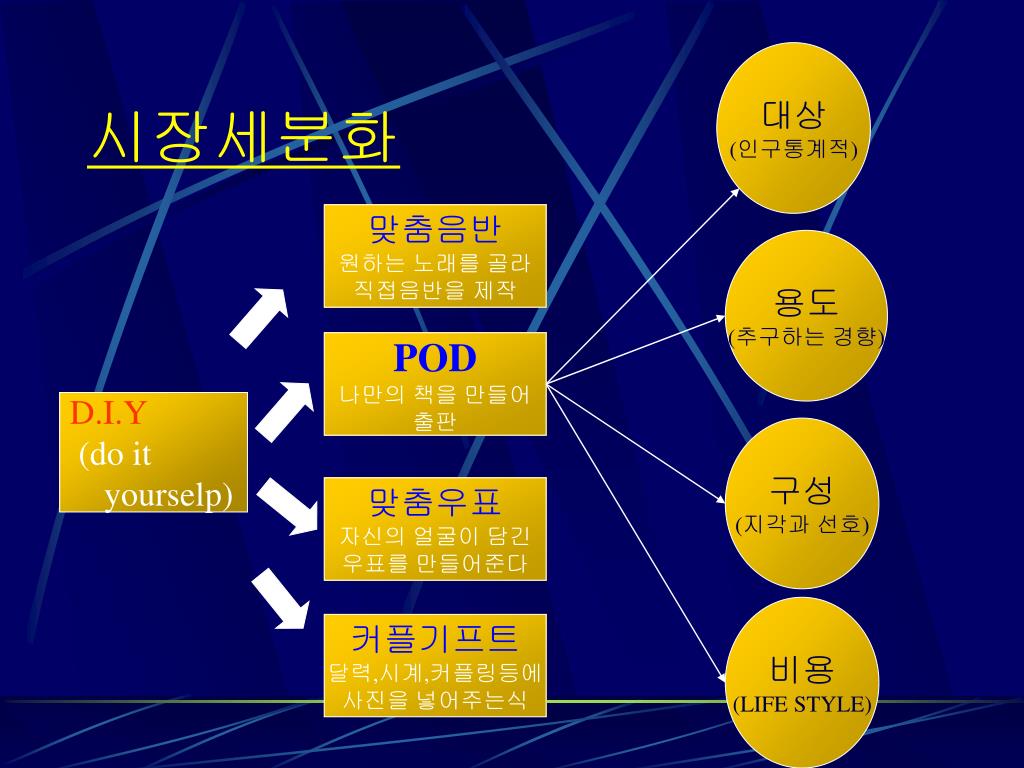 시장세분화

D.I.Y
(do it yourselp)

맞춤음반
원하는 노래를 골라 직접음반을 제작

POD
나만의 책을 만들어 출판

맞춤우표
자신의 얼굴이 담긴 우표를 만들어준다

커플기프트
달력,시계,커플링등에 사진을 넣어주는식

대상
(인구통계적)

용도
(추구하는 경향)

구성
(지각과 선호)

비용
(LIFE STYLE)